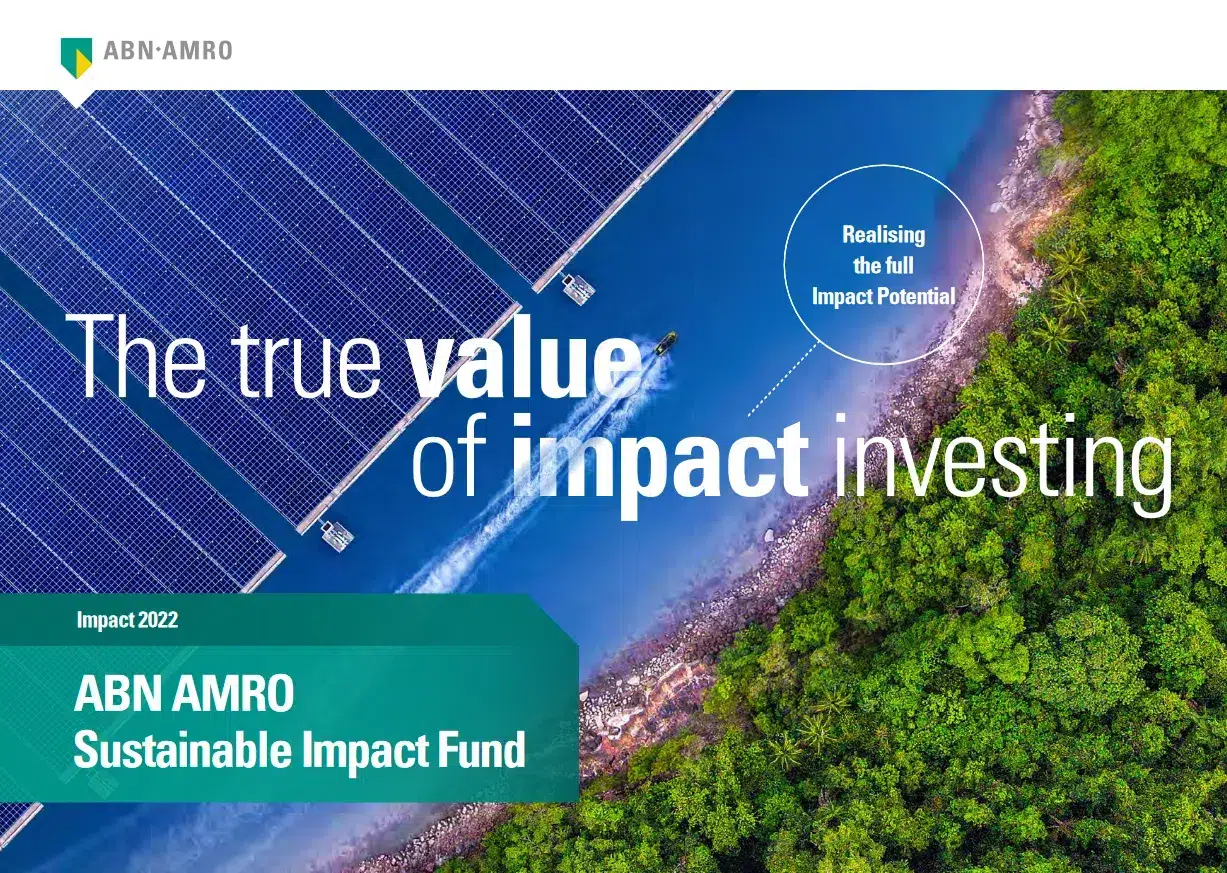 ABN·AMRO

Realising the full Impact Potential

The true value of impact investing

Impact 2022

ABN AMRO
Sustainable Impact Fund